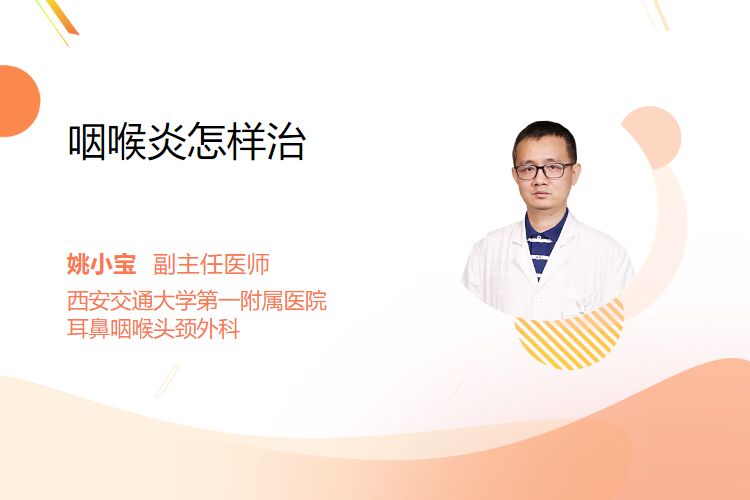 咽喉炎怎样治

姚小宝 副主任医师
西安交通大学第一附属医院
耳鼻咽喉头颈外科